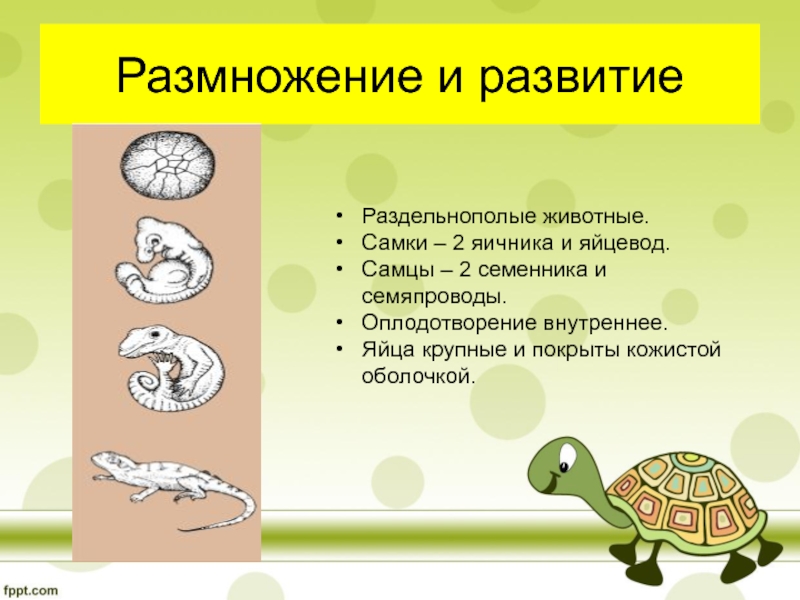 Размножение и развитие

• Раздельнополые животные.
• Самки – 2 яичника и яйцевод.
• Самцы – 2 семенника и семяпроводы.
• Оплодотворение внутреннее.
• Яйца крупные и покрыты кожистой оболочкой.

fppt.com